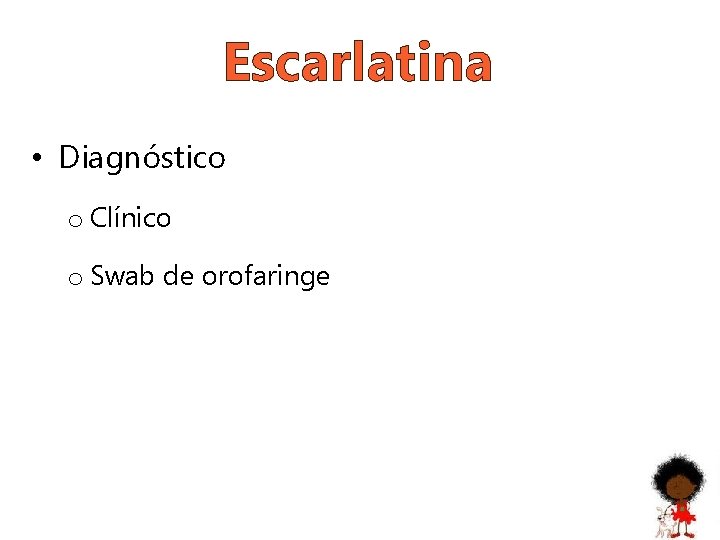 Escarlatina

• Diagnóstico

o Clínico

o Swab de orofaringe